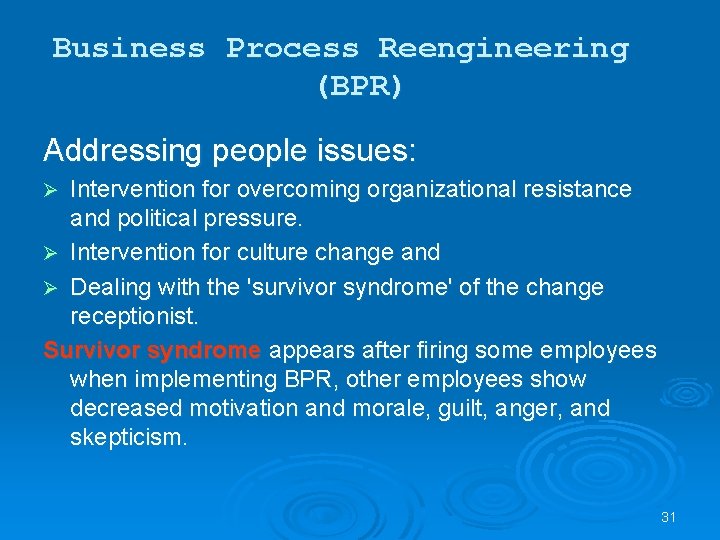 Business Process Reengineering (BPR)

Addressing people issues:

➢ Intervention for overcoming organizational resistance and political pressure.
➢ Intervention for culture change and
➢ Dealing with the 'survivor syndrome' of the change receptionist.

Survivor syndrome appears after firing some employees when implementing BPR, other employees show decreased motivation and morale, guilt, anger, and skepticism.

31